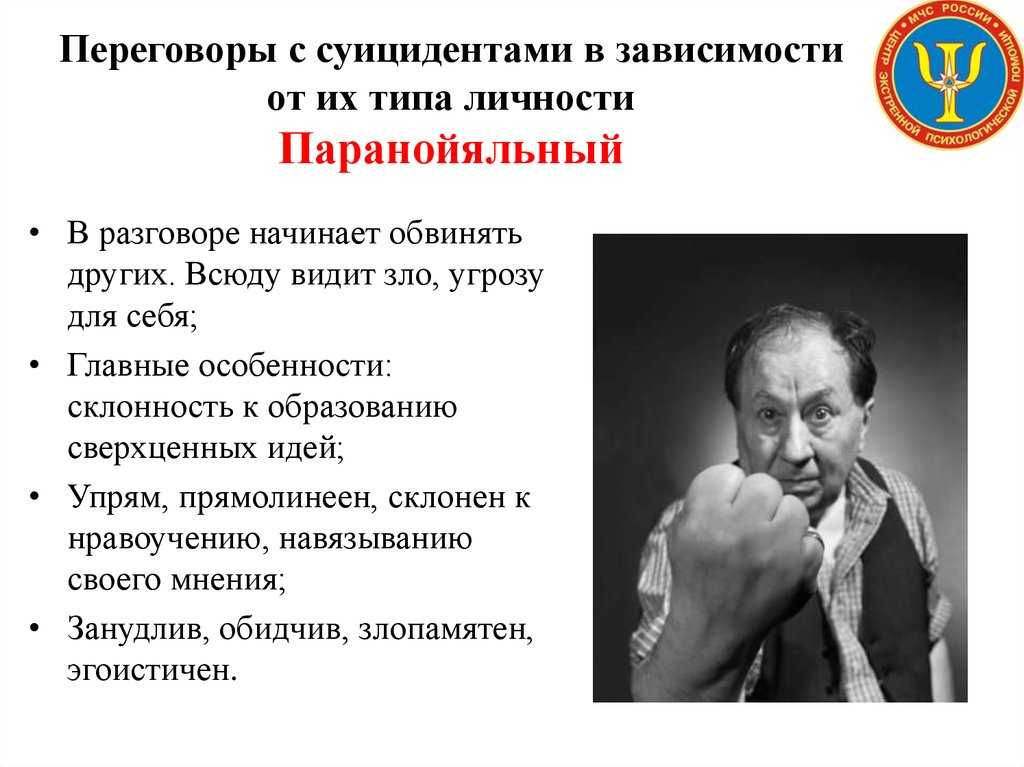 Переговоры с суицидентами в зависимости от их типа личности
Паранойяльный

МЧС РОССИИ
ЦЕНТР ЭКСТРЕННОЙ ПСИХОЛОГИЧЕСКОЙ ПОМОЩИ

• В разговоре начинает обвинять других. Всюду видит зло, угрозу для себя;
• Главные особенности: склонность к образованию сверхценных идей;
• Упрям, прямолинеен, склонен к нравоучению, навязыванию своего мнения;
• Занудлив, обидчив, злопамятен, эгоистичен.